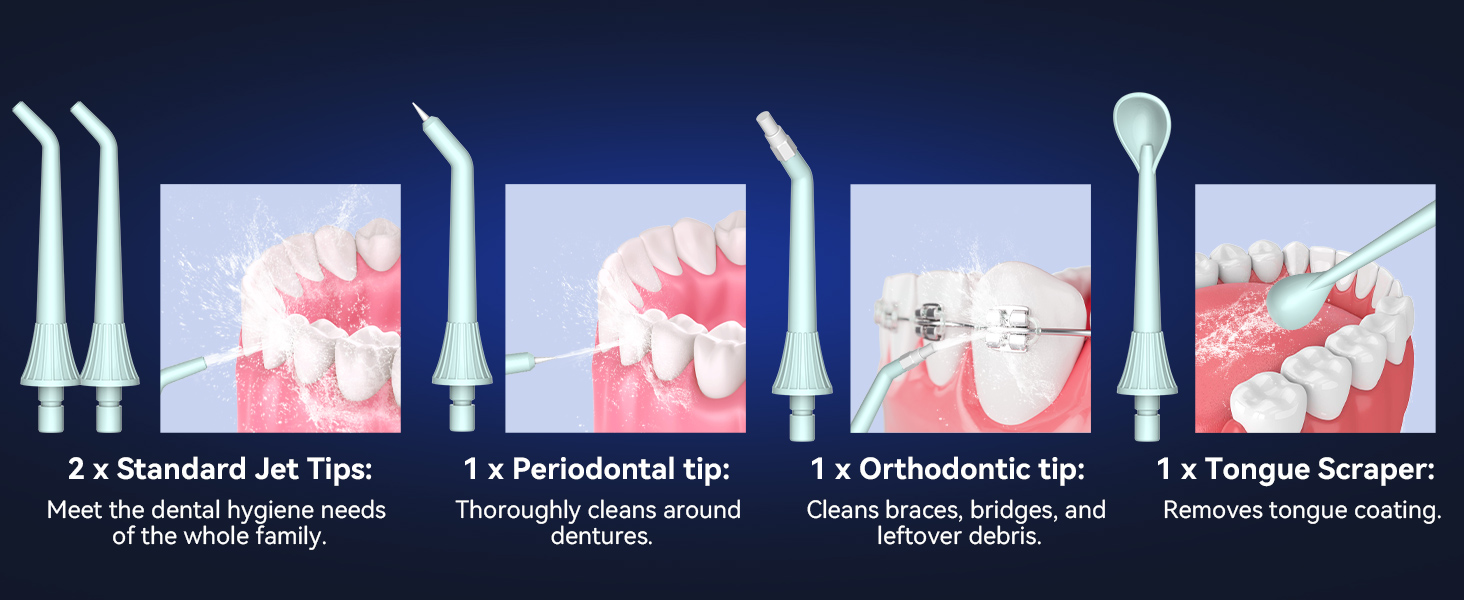 2 x Standard Jet Tips:
Meet the dental hygiene needs of the whole family.

1 x Periodontal tip:
Thoroughly cleans around dentures.

1 x Orthodontic tip:
Cleans braces, bridges, and leftover debris.

1 x Tongue Scraper:
Removes tongue coating.